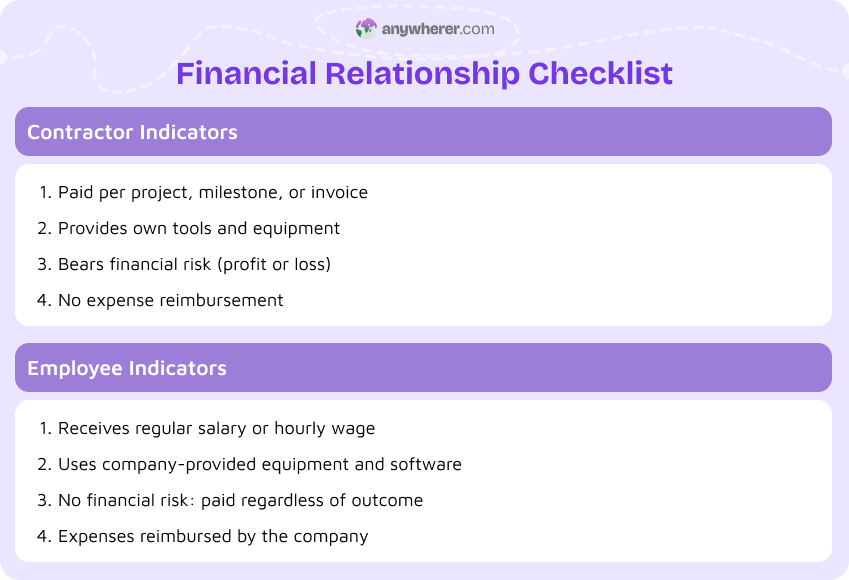 anywherer.com

Financial Relationship Checklist

Contractor Indicators

1. Paid per project, milestone, or invoice
2. Provides own tools and equipment
3. Bears financial risk (profit or loss)
4. No expense reimbursement

Employee Indicators

1. Receives regular salary or hourly wage
2. Uses company-provided equipment and software
3. No financial risk: paid regardless of outcome
4. Expenses reimbursed by the company